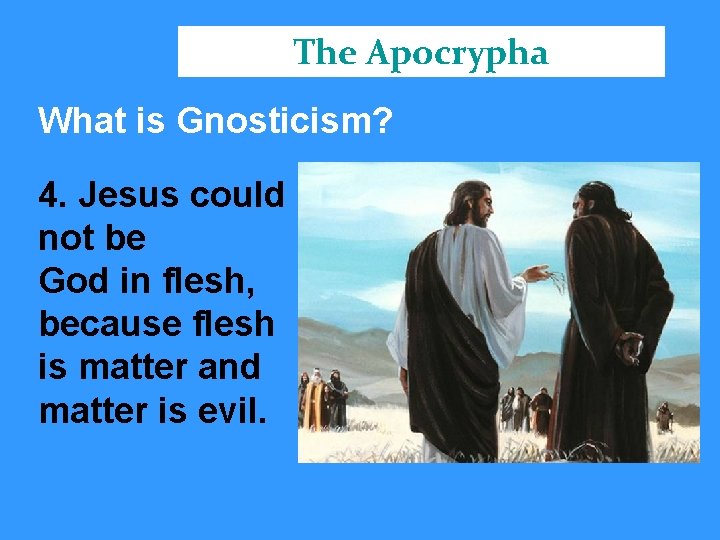 The Apocrypha

What is Gnosticism?

4. Jesus could not be God in flesh, because flesh is matter and matter is evil.